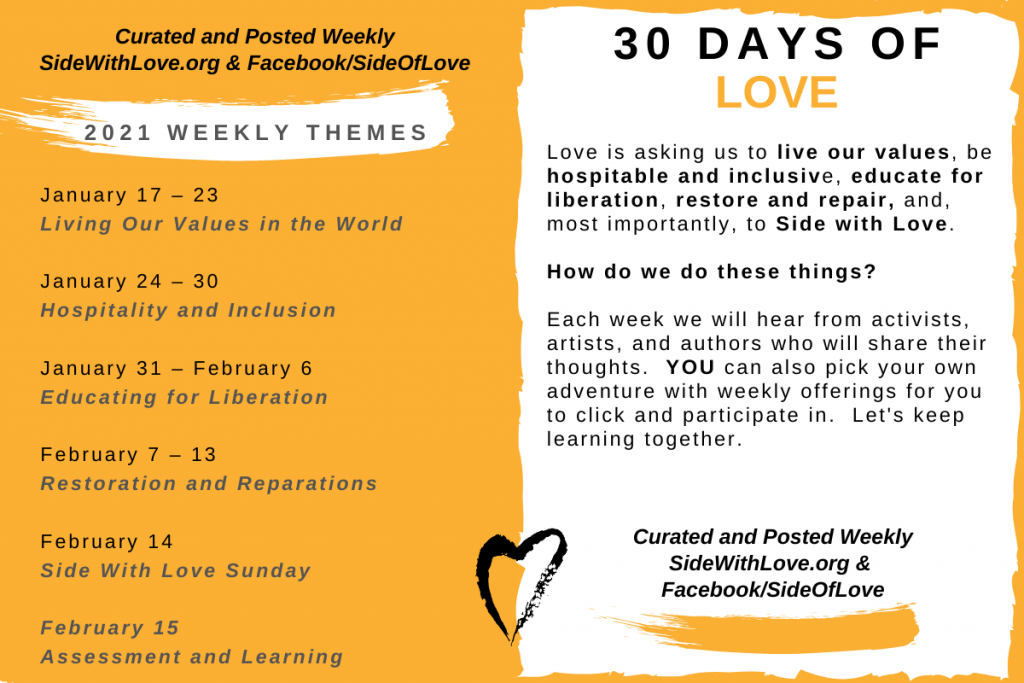 Curated and Posted Weekly
SideWithLove.org & Facebook/SideOfLove

2021 WEEKLY THEMES

January 17 – 23
Living Our Values in the World

January 24 – 30
Hospitality and Inclusion

January 31 – February 6
Educating for Liberation

February 7 – 13
Restoration and Reparations

February 14
Side With Love Sunday

February 15
Assessment and Learning

30 DAYS OF
LOVE

Love is asking us to live our values, be hospitable and inclusive, educate for liberation, restore and repair, and, most importantly, to Side with Love.

How do we do these things?

Each week we will hear from activists, artists, and authors who will share their thoughts. YOU can also pick your own adventure with weekly offerings for you to click and participate in. Let's keep learning together.

Curated and Posted Weekly
SideWithLove.org &
Facebook/SideOfLove